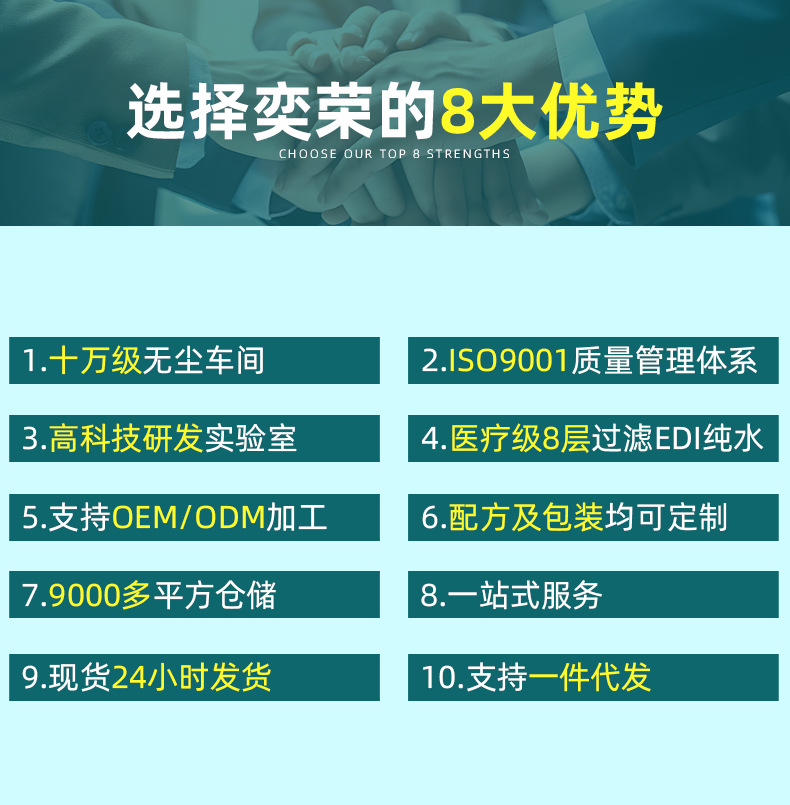 选择奕荣的8大优势
CHOOSE OUR TOP 8 STRENGTHS

1.十万级无尘车间

2.ISO9001质量管理体系

3.高科技研发实验室

4.医疗级8层过滤EDI纯水

5.支持OEM/ODM加工

6.配方及包装均可定制

7.9000多平方仓储

8.一站式服务

9.现货24小时发货

10.支持一件代发